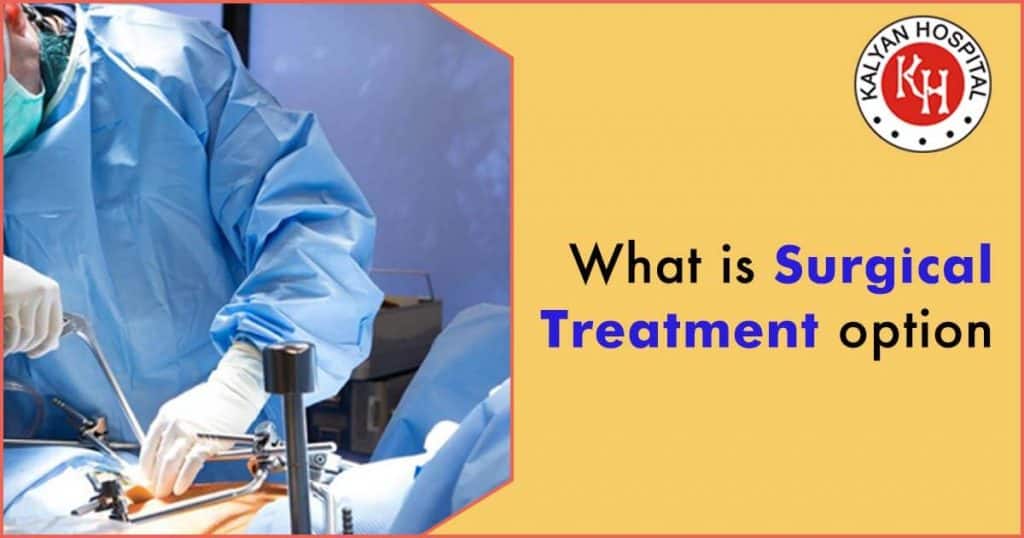 KALYAN HOSPITAL
KH

What is Surgical Treatment option